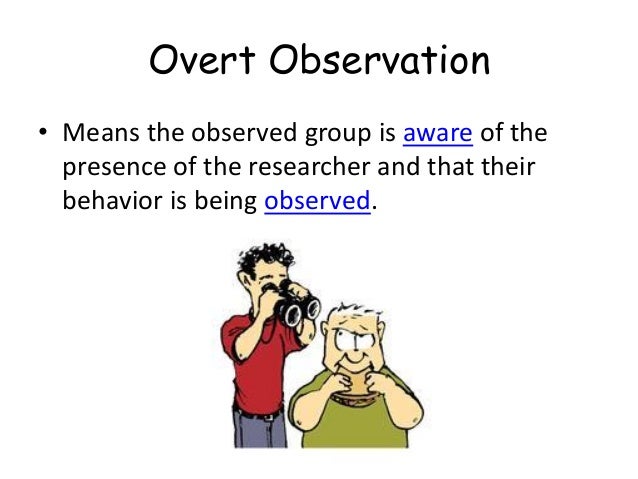 Overt Observation

• Means the observed group is aware of the presence of the researcher and that their behavior is being observed.